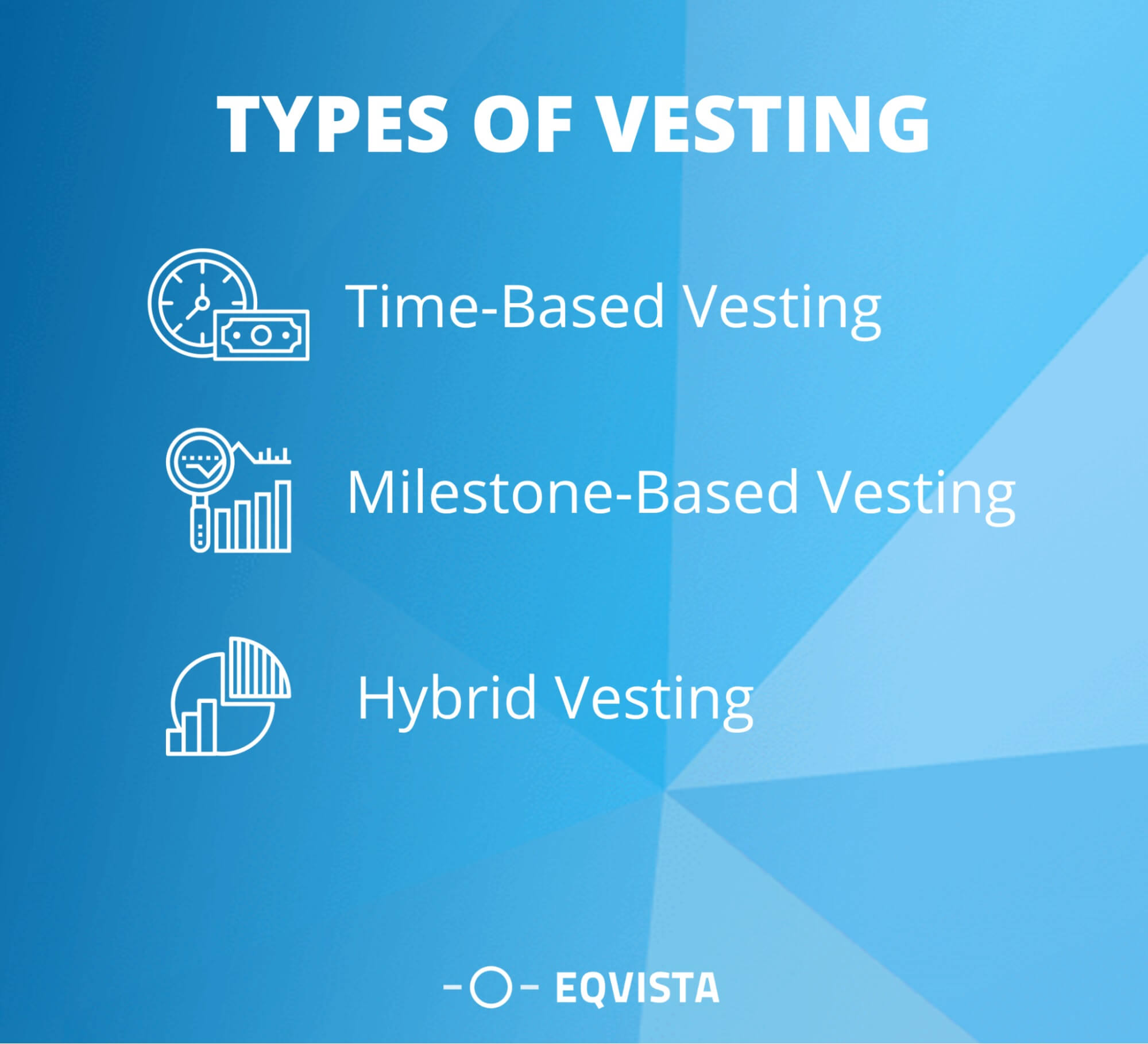 TYPES OF VESTING

Time-Based Vesting

Milestone-Based Vesting

Hybrid Vesting

EQVISTA